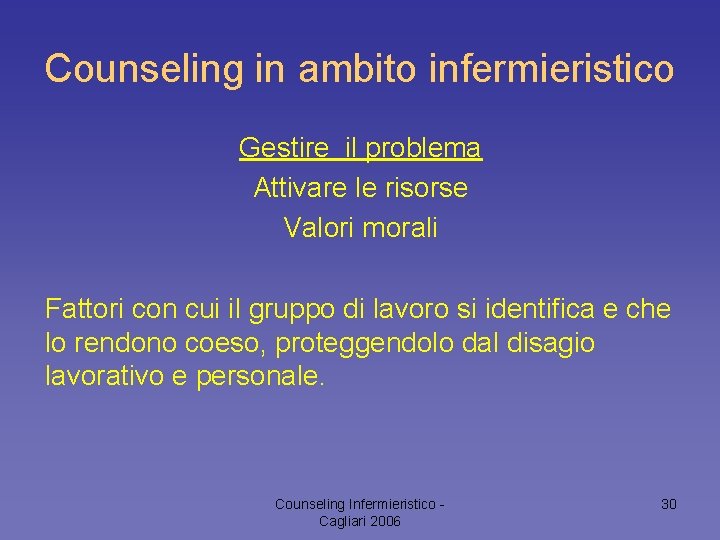 Counseling in ambito infermieristico

Gestire il problema
Attivare le risorse
Valori morali

Fattori con cui il gruppo di lavoro si identifica e che lo rendono coeso, proteggendolo dal disagio lavorativo e personale.

Counseling Infermieristico - Cagliari 2006

30